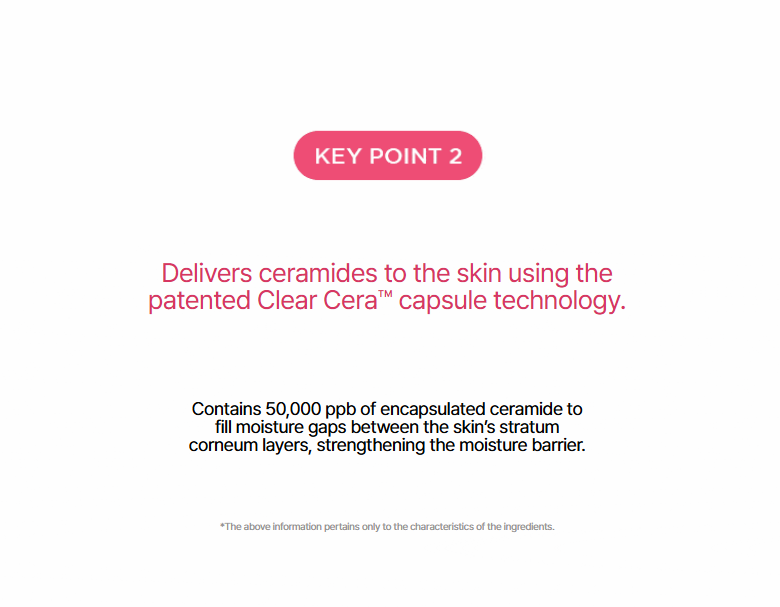 KEY POINT 2

Delivers ceramides to the skin using the patented Clear Cera™ capsule technology.

Contains 50,000 ppb of encapsulated ceramide to fill moisture gaps between the skin's stratum corneum layers, strengthening the moisture barrier.

*The above information pertains only to the characteristics of the ingredients.